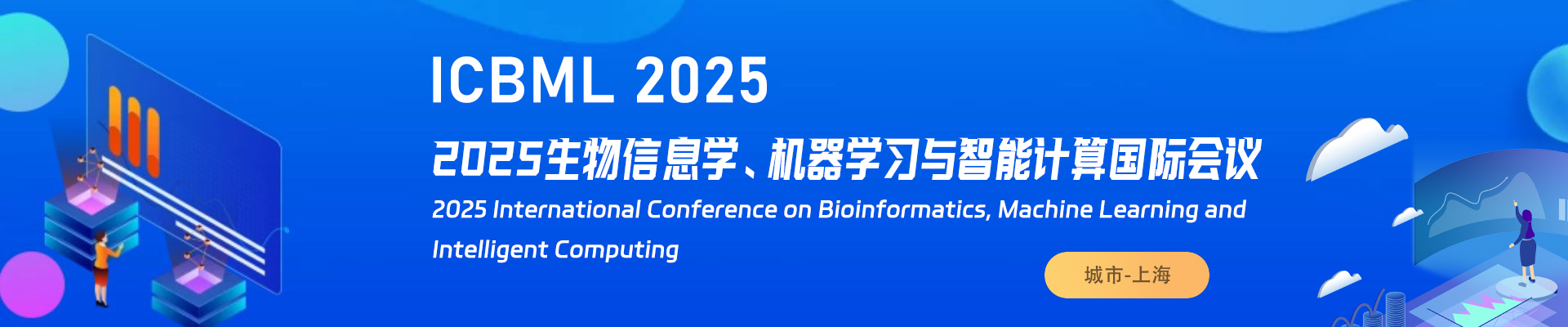 ICBML 2025

2025生物信息学、机器学习与智能计算国际会议

2025 International Conference on Bioinformatics, Machine Learning and Intelligent Computing

城市-上海